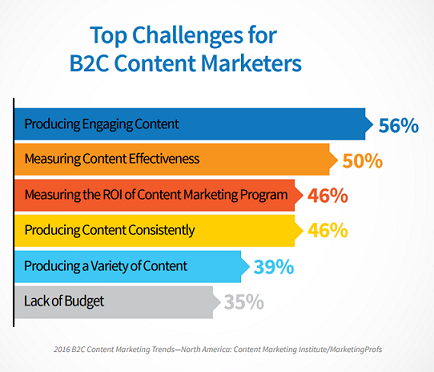 Top Challenges for B2C Content Marketers

Producing Engaging Content 56%

Measuring Content Effectiveness 50%

Measuring the ROI of Content Marketing Program 46%

Producing Content Consistently 46%

Producing a Variety of Content 39%

Lack of Budget 35%

2016 B2C Content Marketing Trends—North America: Content Marketing Institute/MarketingProfs